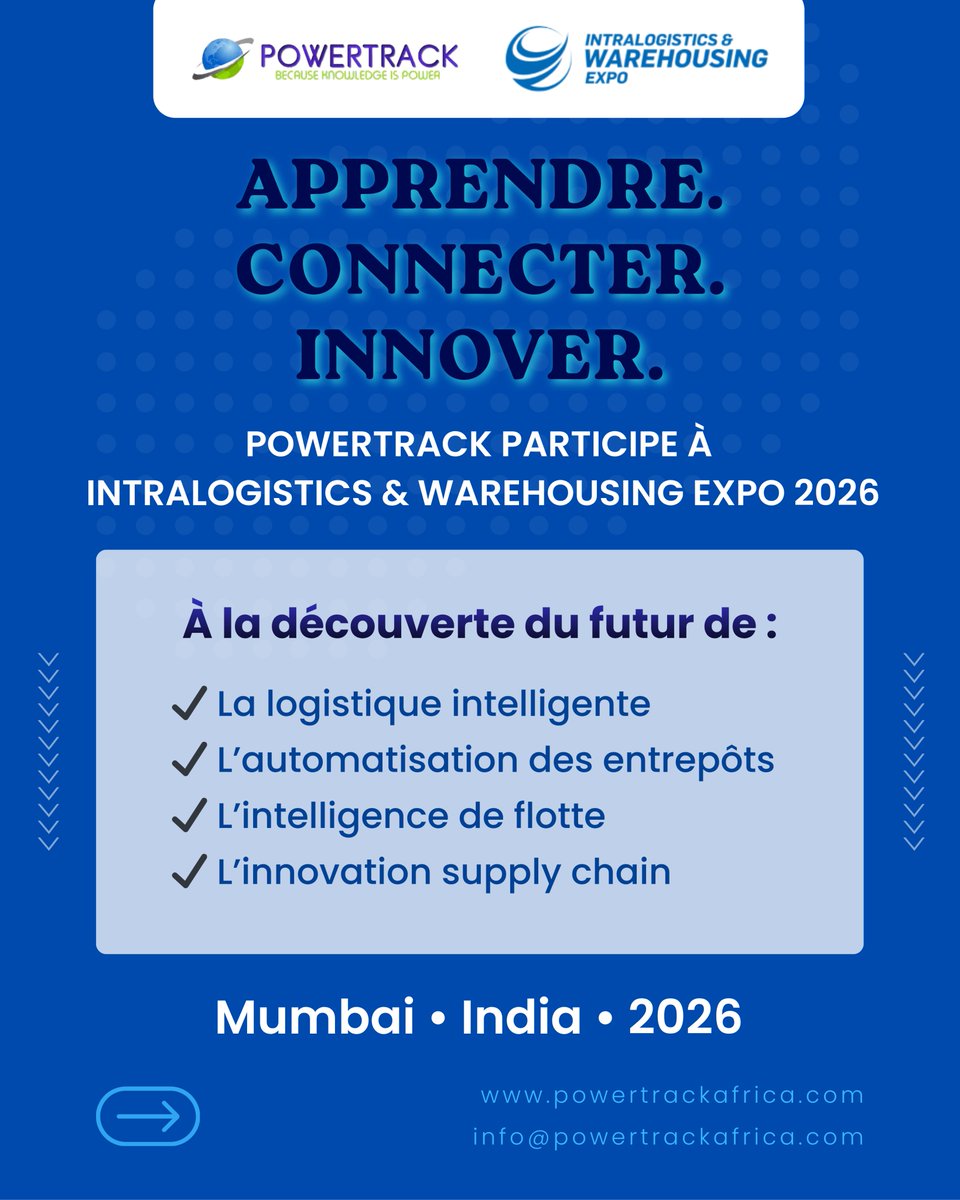 POWERTRACK
BECAUSE KNOWLEDGE IS POWER

INTRALOGISTICS & WAREHOUSING EXPO

APPRENDRE.
CONNECTER.
INNOVER.

POWERTRACK PARTICIPE À INTRALOGISTICS & WAREHOUSING EXPO 2026

À la découverte du futur de :

✓ La logistique intelligente
✓ L'automatisation des entrepôts
✓ L'intelligence de flotte
✓ L'innovation supply chain

Mumbai • India • 2026

www.powertrackafrica.com
info@powertrackafrica.com